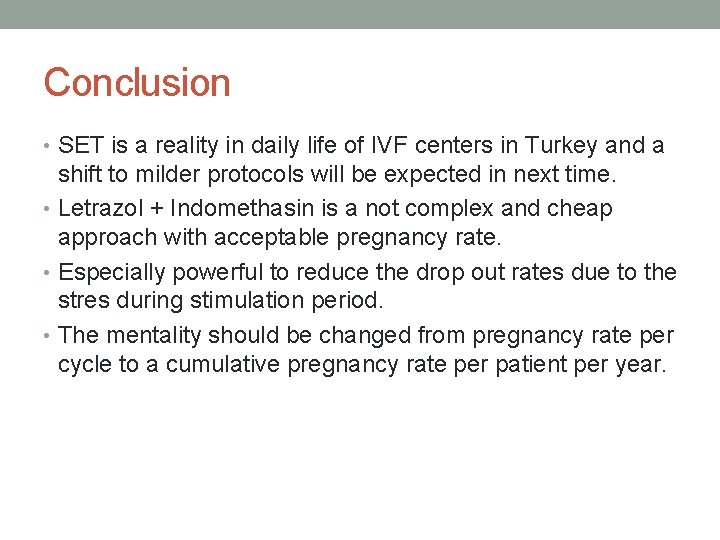 Conclusion

• SET is a reality in daily life of IVF centers in Turkey and a shift to milder protocols will be expected in next time.

• Letrazol + Indomethasin is a not complex and cheap approach with acceptable pregnancy rate.

• Especially powerful to reduce the drop out rates due to the stres during stimulation period.

• The mentality should be changed from pregnancy rate per cycle to a cumulative pregnancy rate per patient per year.